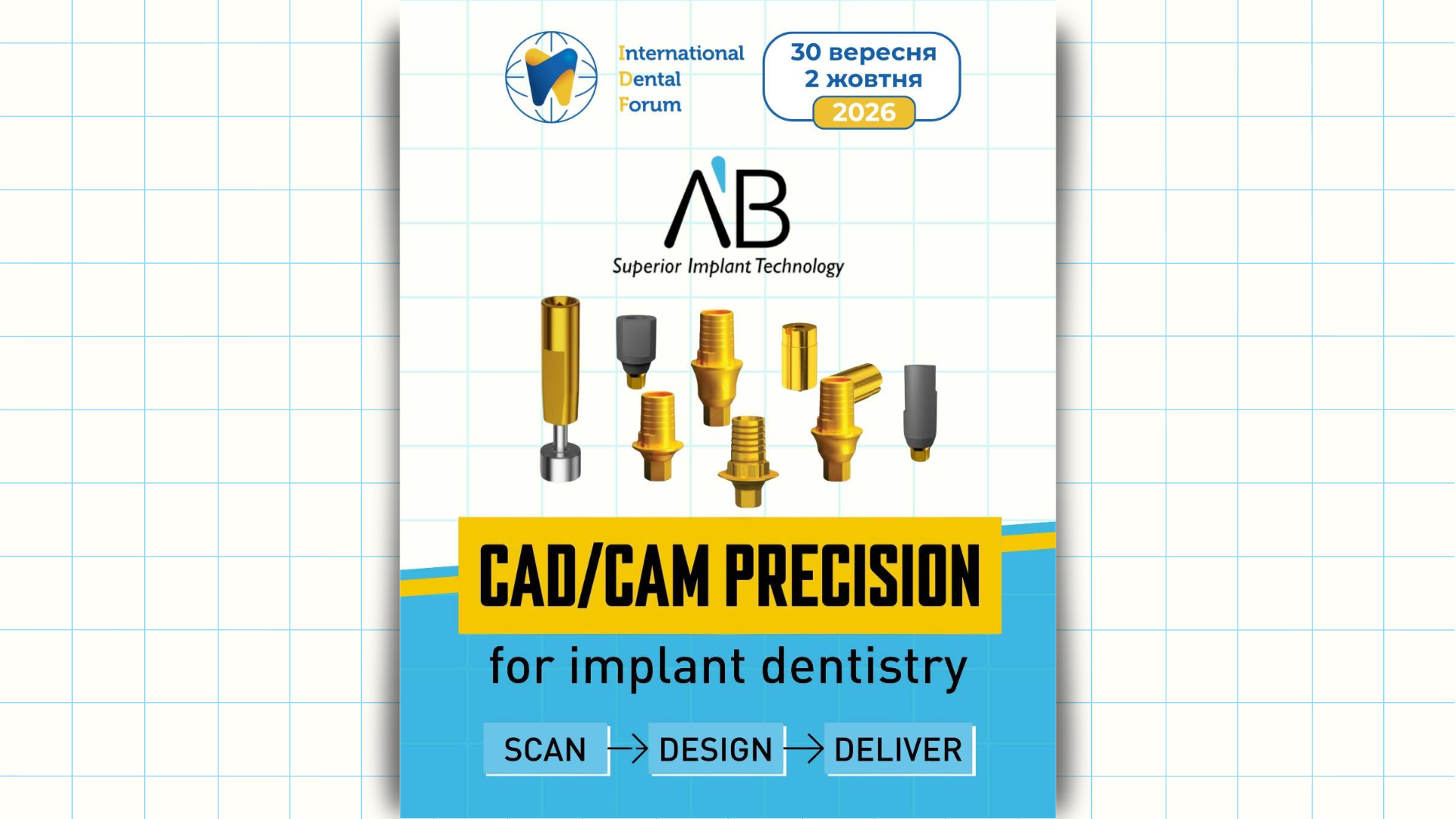 International
Dental
Forum

30 вересня
2 жовтня
2026

AB

Superior Implant Technology

CAD/CAM PRECISION

for implant dentistry

SCAN → DESIGN → DELIVER